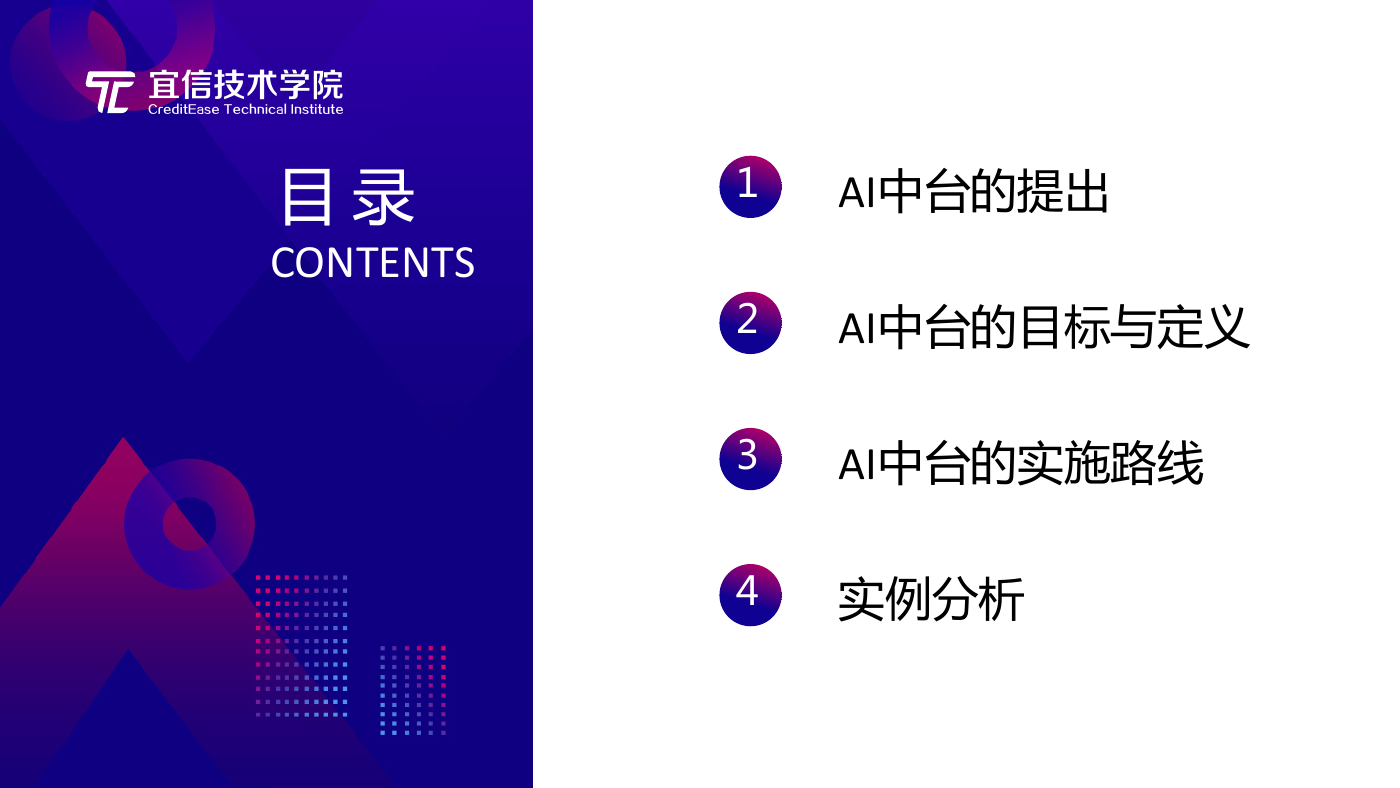 宜信技术学院
CreditEase Technical Institute

目录
CONTENTS

1 AI中台的提出

2 AI中台的目标与定义

3 AI中台的实施路线

4 实例分析